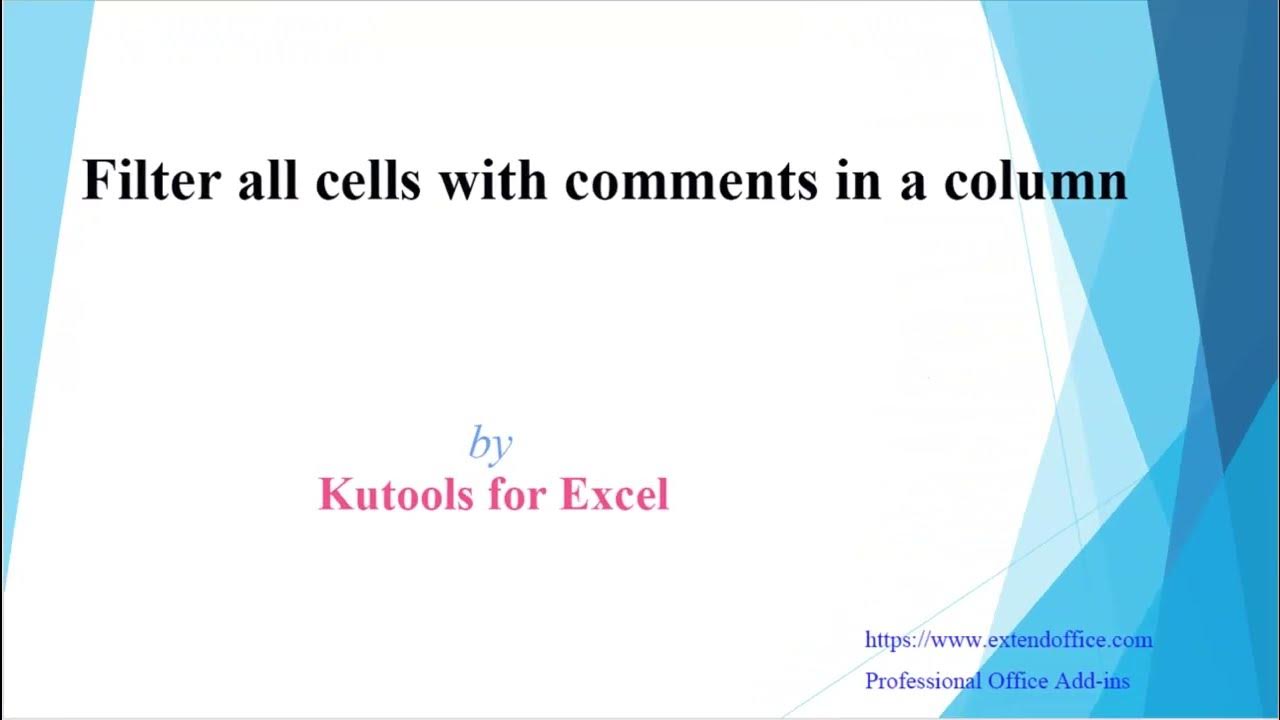 Filter all cells with comments in a column

by
Kutools for Excel

https://www.extendoffice.com
Professional Office Add-ins